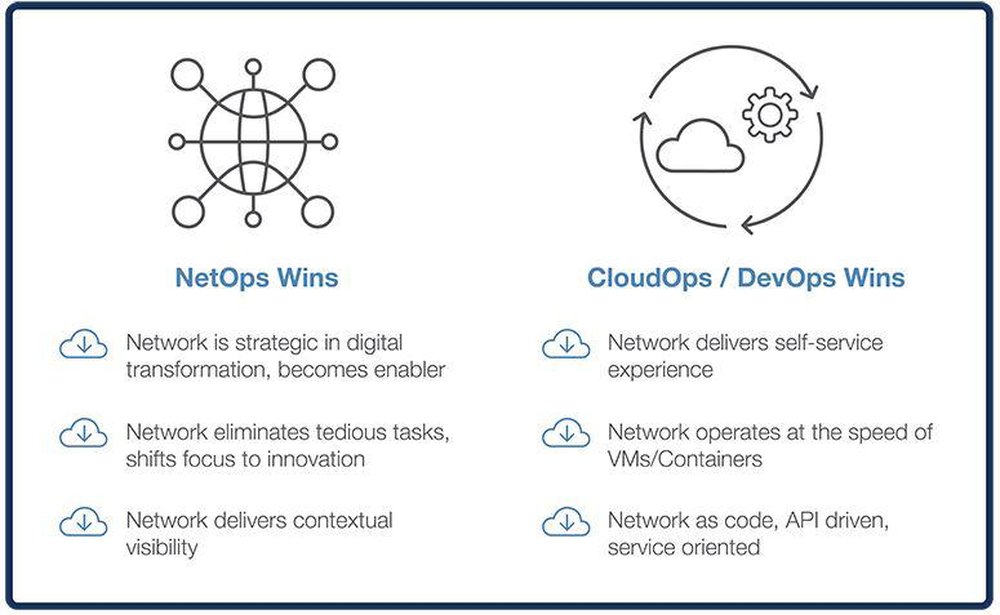 NetOps Wins

Network is strategic in digital transformation, becomes enabler

Network eliminates tedious tasks, shifts focus to innovation

Network delivers contextual visibility

CloudOps / DevOps Wins

Network delivers self-service experience

Network operates at the speed of VMs/Containers

Network as code, API driven, service oriented